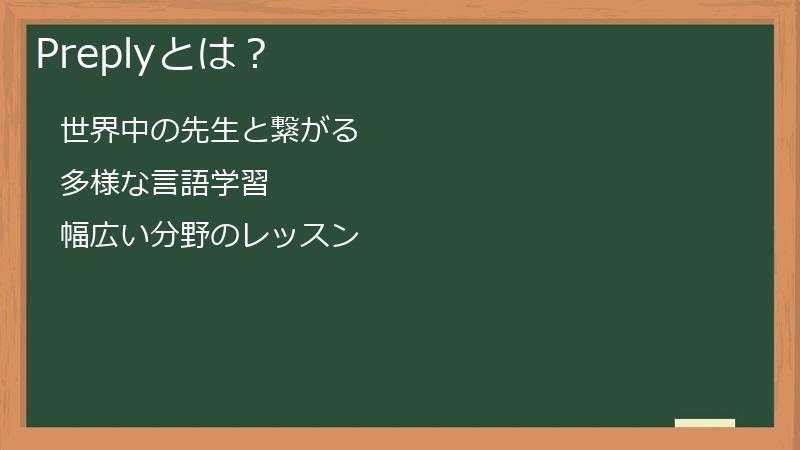 Preplyとは？

世界中の先生と繋がる

多様な言語学習

幅広い分野のレッスン